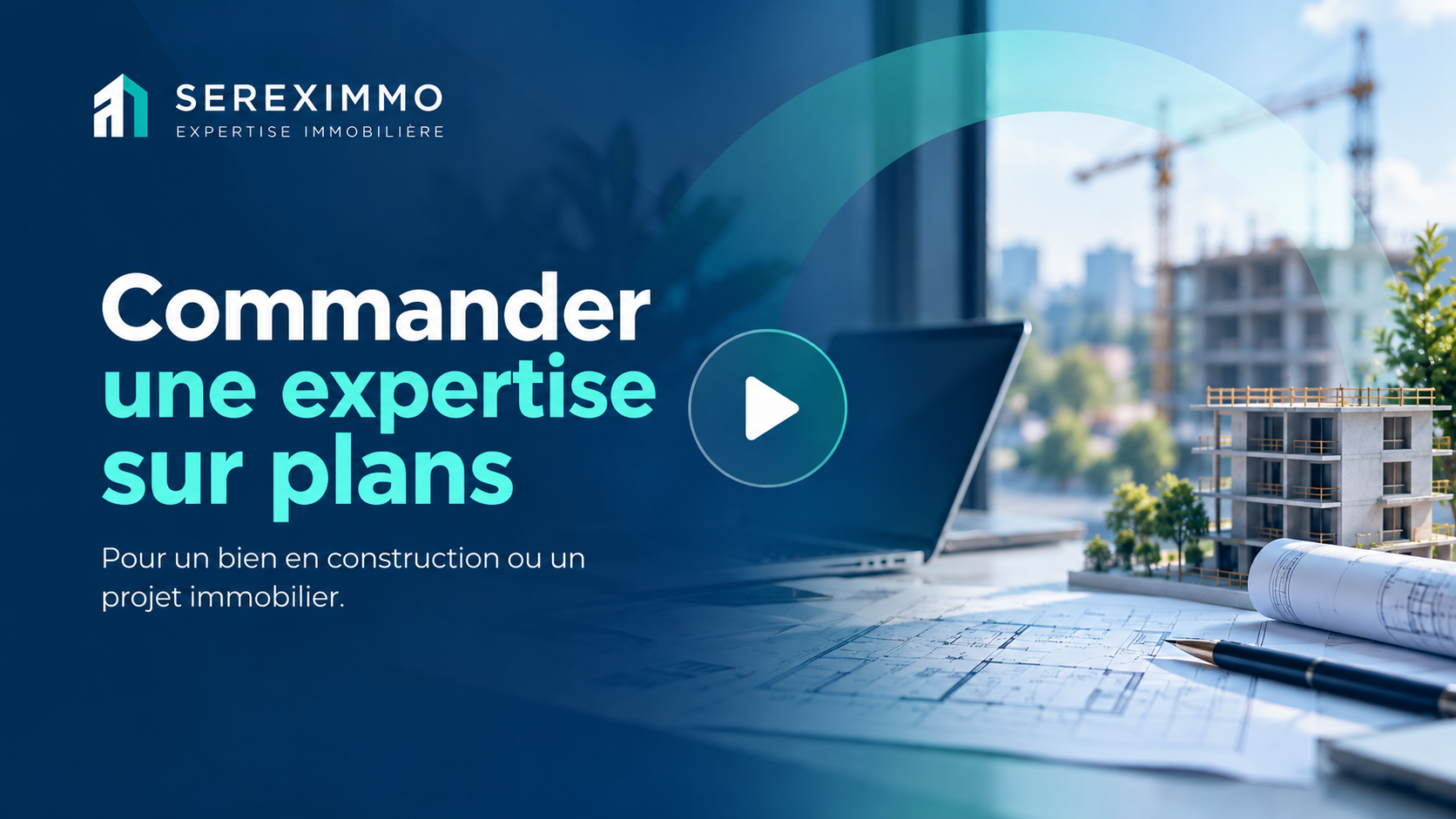 SEREXIMMO
EXPERTISE IMMOBILIÈRE

Commander
une expertise
sur plans

Pour un bien en construction ou un projet immobilier.